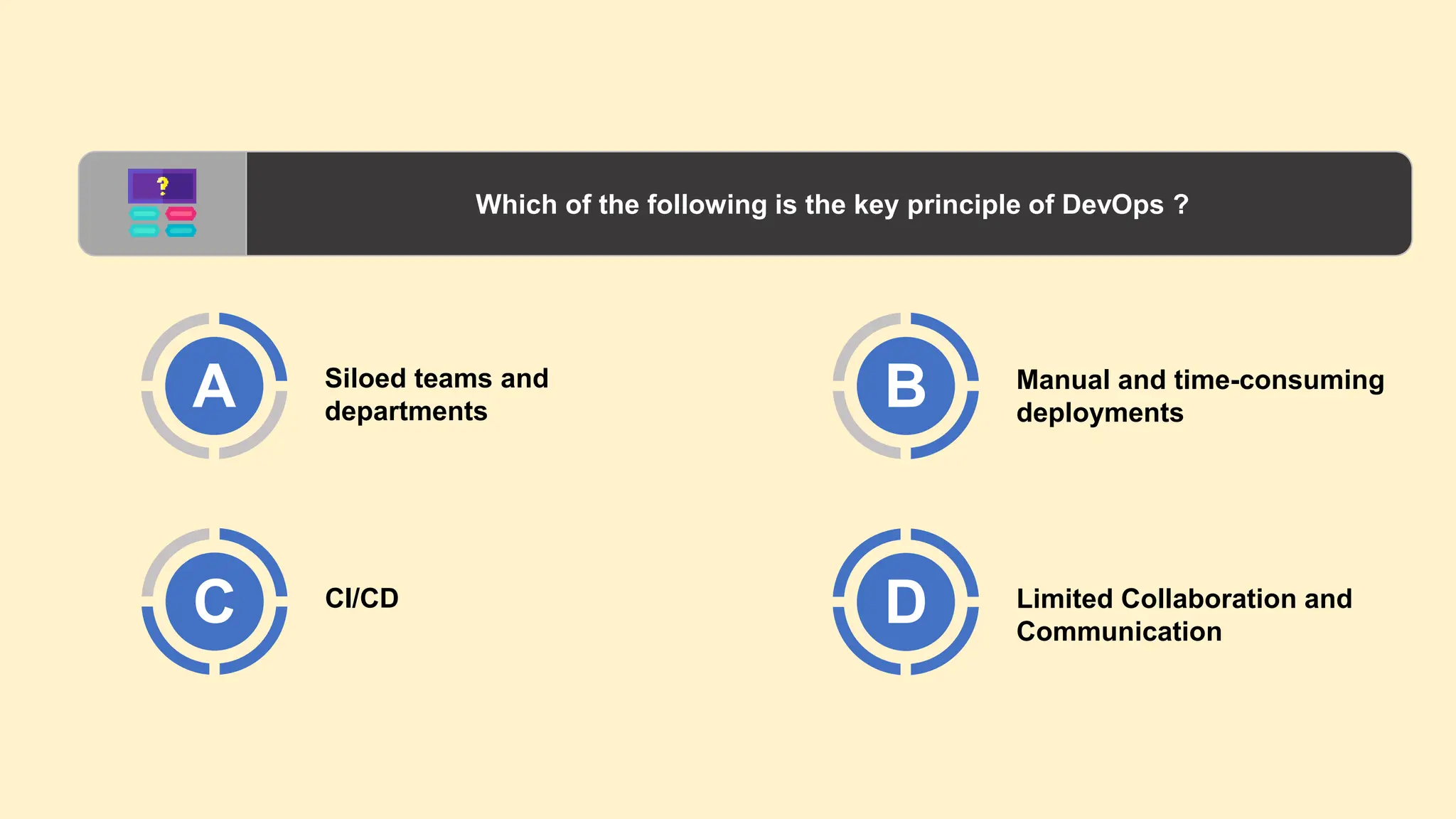 ?

Which of the following is the key principle of DevOps ?

A
Siloed teams and departments

B
Manual and time-consuming deployments

C
CI/CD

D
Limited Collaboration and Communication